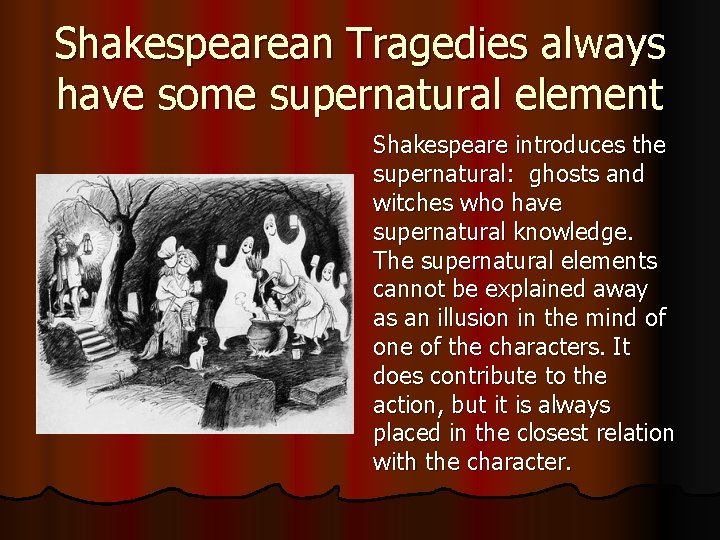 Shakespearean Tragedies always have some supernatural element

Shakespeare introduces the supernatural: ghosts and witches who have supernatural knowledge. The supernatural elements cannot be explained away as an illusion in the mind of one of the characters. It does contribute to the action, but it is always placed in the closest relation with the character.